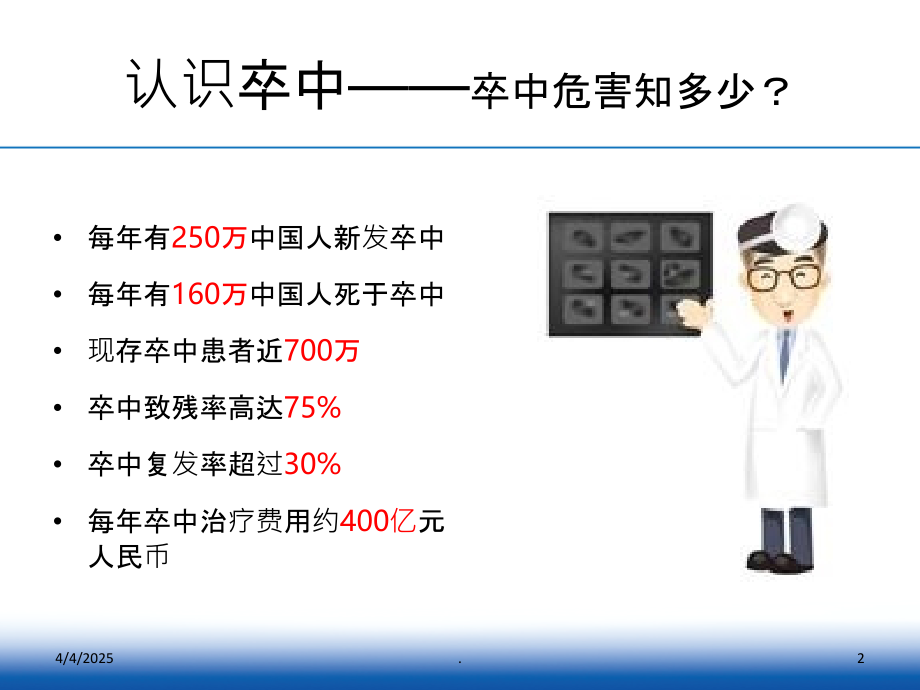 认识卒中——卒中危害知多少？

• 每年有250万中国人新发卒中
• 每年有160万中国人死于卒中
• 现存卒中患者近700万
• 卒中致残率高达75%
• 卒中复发率超过30%
• 每年卒中治疗费用约400亿元人民币

4/4/2025 . 2